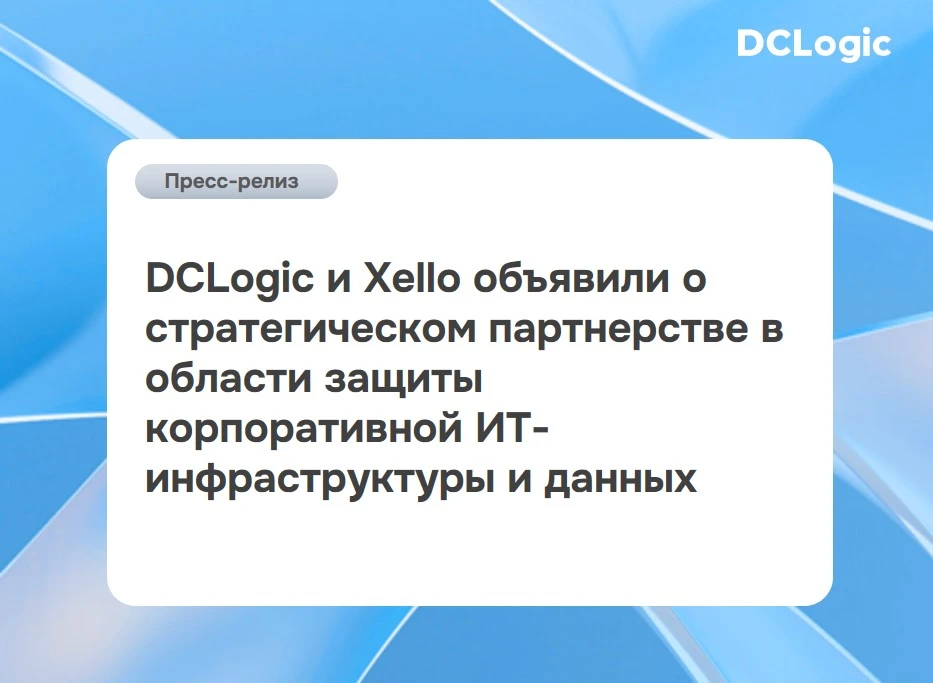 DCLogic

Пресс-релиз

DCLogic и Xello объявили о стратегическом партнерстве в области защиты корпоративной ИТ-инфраструктуры и данных